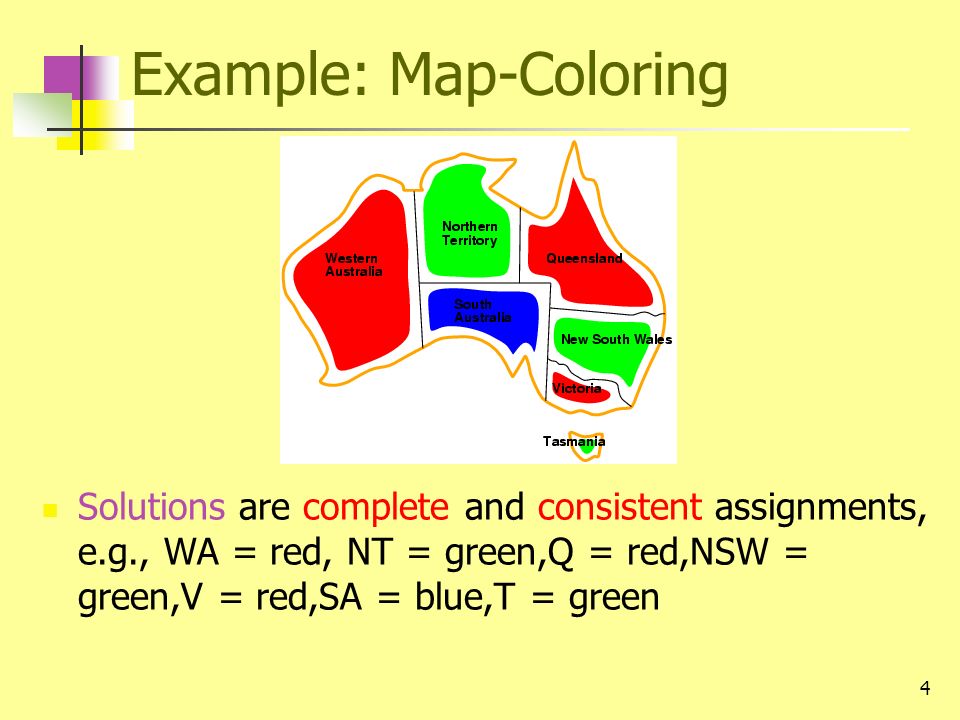 Example: Map-Coloring

Western Australia

Northern Territory

Queensland

South Australia

New South Wales

Victoria

Tasmania

Solutions are complete and consistent assignments, e.g., WA = red, NT = green,Q = red,NSW = green,V = red,SA = blue,T = green

4